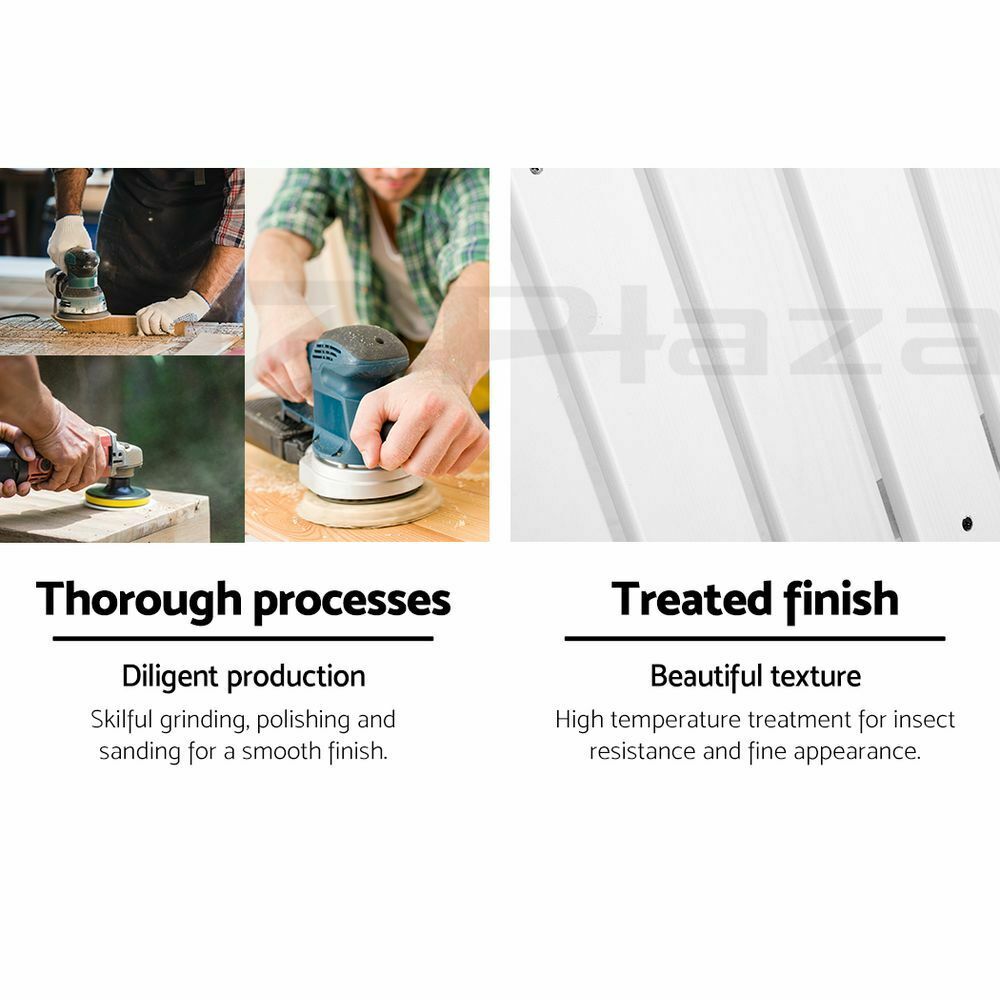 Plaza

Thorough processes

Diligent production

Skilful grinding, polishing and sanding for a smooth finish.

Treated finish

Beautiful texture

High temperature treatment for insect resistance and fine appearance.